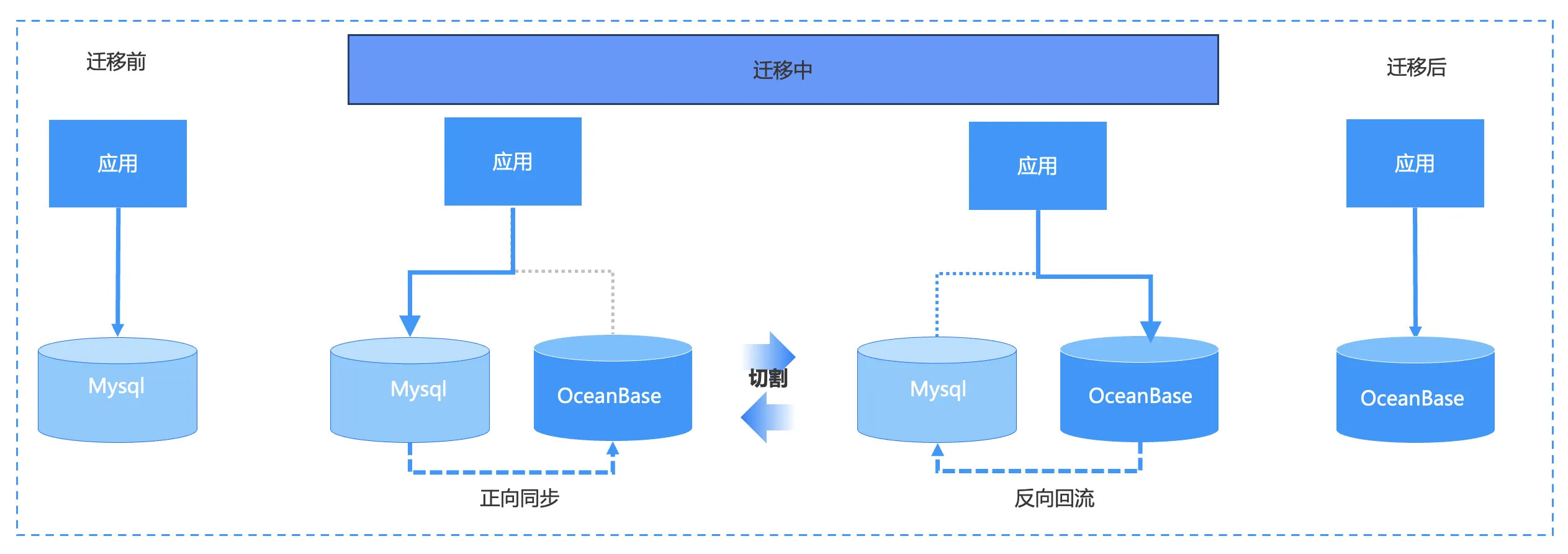 迁移前

迁移中

迁移后

应用

应用

应用

应用

Mysql

Mysql

OceanBase

切割

Mysql

OceanBase

OceanBase

正向同步

反向回流